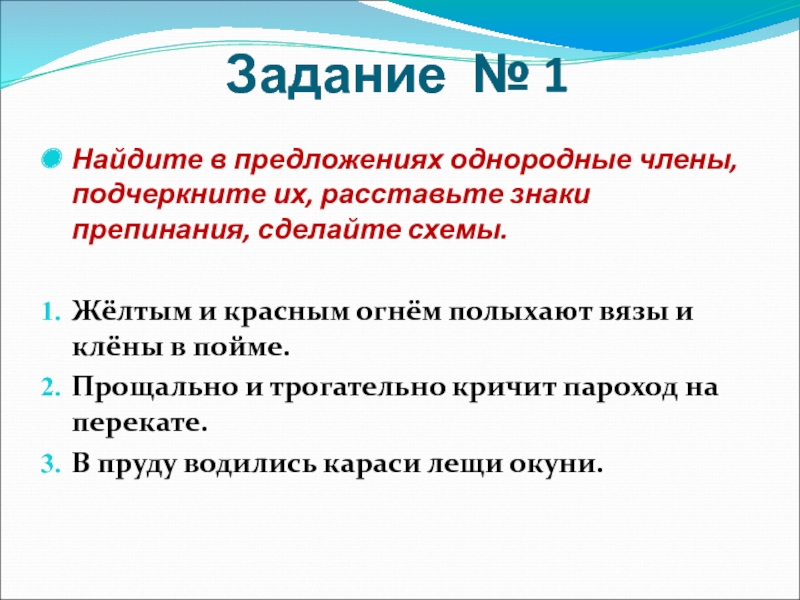 Задание № 1

Найдите в предложениях однородные члены, подчеркните их, расставьте знаки препинания, сделайте схемы.

1. Жёлтым и красным огнём полыхают вязы и клёны в пойме.
2. Прощально и трогательно кричит пароход на перекате.
3. В пруду водились караси лещи окуни.